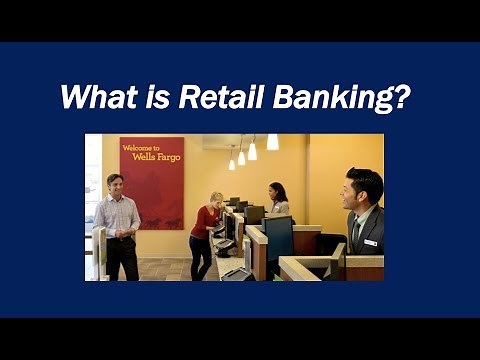 What is Retail Banking?

Welcome to
Wells Fargo